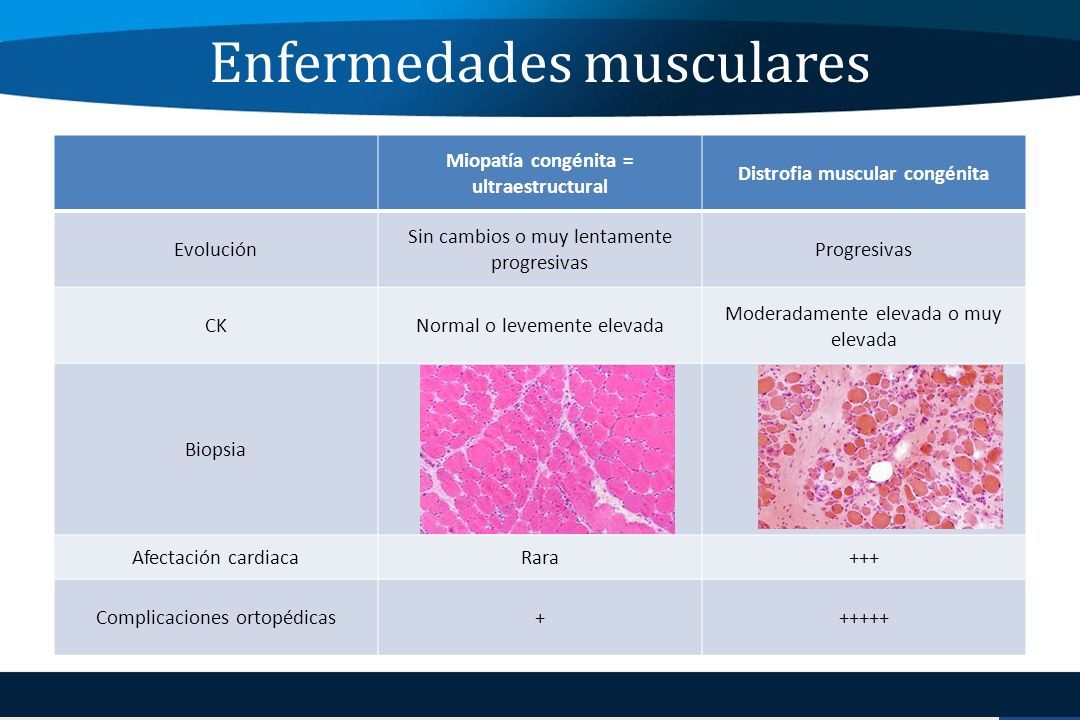 Enfermedades musculares

| | Miopatía congénita = ultraestructural | Distrofia muscular congénita |
|---|---|---|
| Evolución | Sin cambios o muy lentamente progresivas | Progresivas |
| CK | Normal o levemente elevada | Moderadamente elevada o muy elevada |
| Biopsia | | |
| Afectación cardiaca | Rara | +++ |
| Complicaciones ortopédicas | + | +++++ |